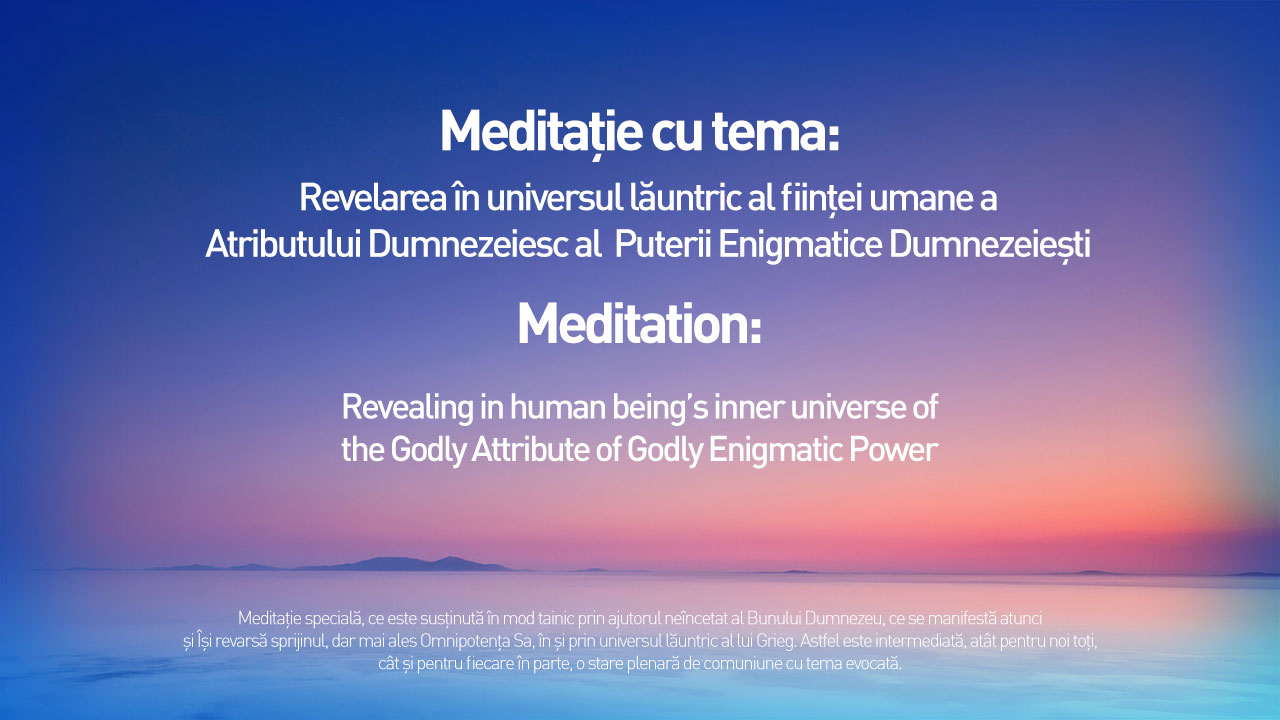 Meditație cu tema:

Revelarea în universul lăuntric al ființei umane a Atributului Dumnezeiesc al Puterii Enigmatice Dumnezeiești

Meditation:

Revealing in human being's inner universe of the Godly Attribute of Godly Enigmatic Power

Meditație specială, ce este susținută în mod tainic prin ajutorul neîncetat al Bunului Dumnezeu, ce se manifestă atunci și Își revarsă sprijinul, dar mai ales Omnipotența Sa, în și prin universul lăuntric al lui Grieg. Astfel este intermediată, atât pentru noi toți, cât și pentru fiecare în parte, o stare plenară de comuniune cu tema evocată.